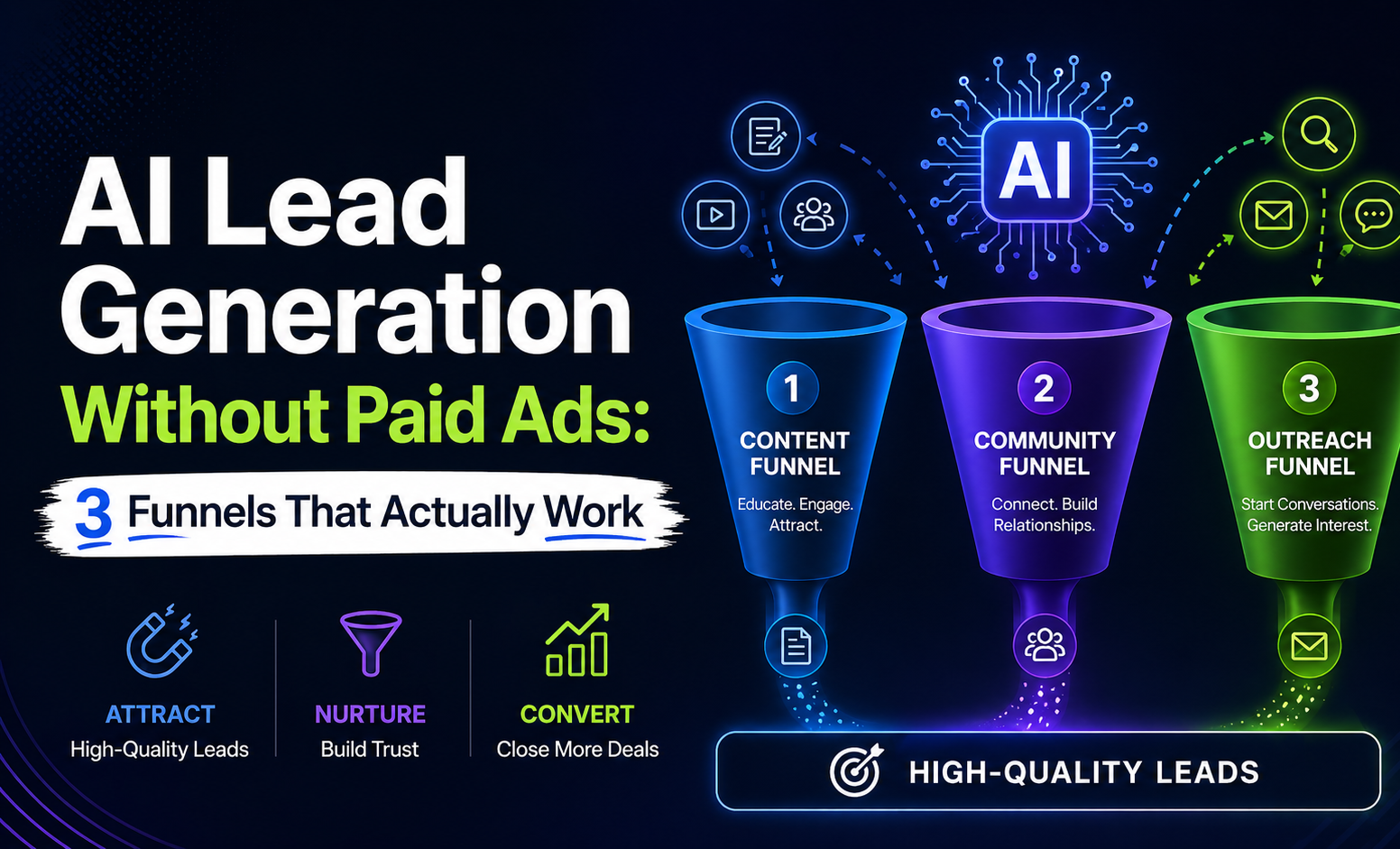 AI Lead Generation Without Paid Ads:

3 Funnels That Actually Work

ATTRACT
High-Quality Leads

NURTURE
Build Trust

CONVERT
Close More Deals

AI

1
CONTENT FUNNEL
Educate. Engage. Attract.

2
COMMUNITY FUNNEL
Connect. Build Relationships.

3
OUTREACH FUNNEL
Start Conversations. Generate Interest.

HIGH-QUALITY LEADS